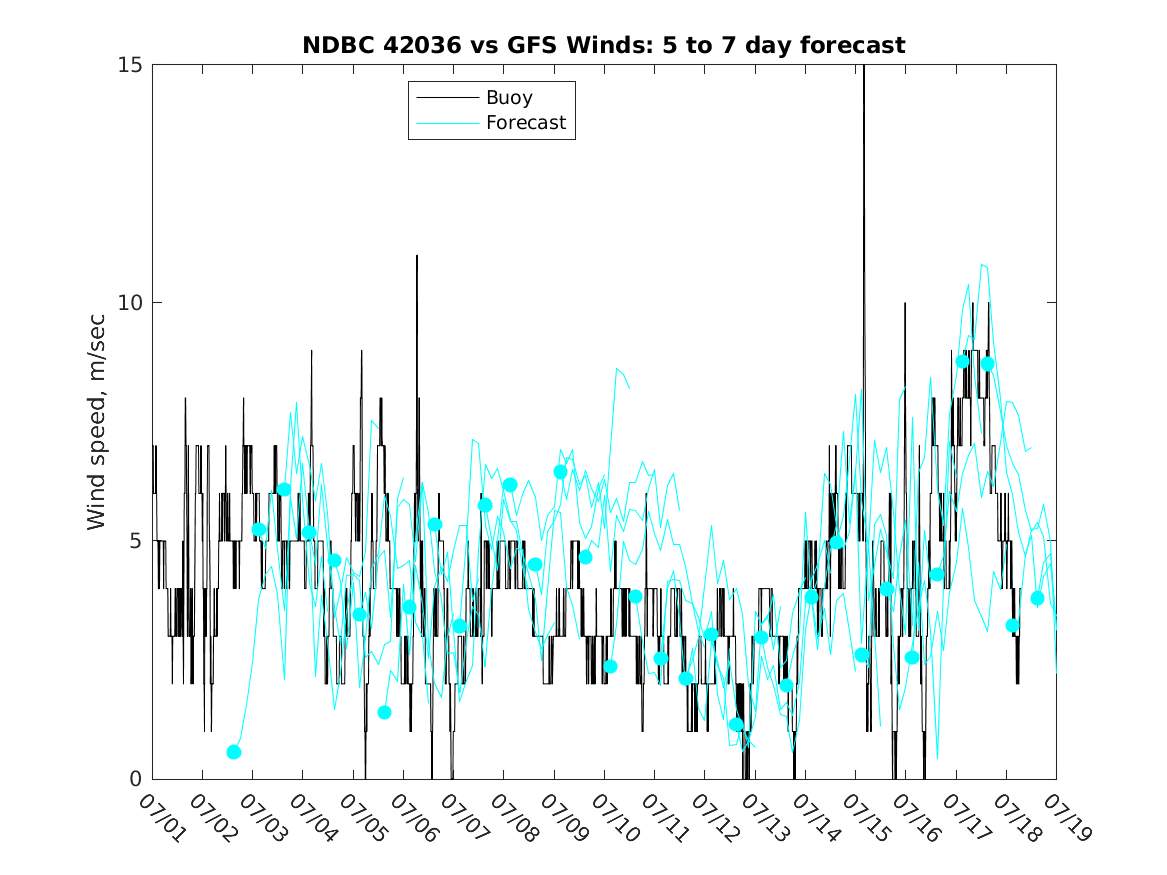 NDBC 42036 vs GFS Winds: 5 to 7 day forecast

Buoy
Forecast

Wind speed, m/sec

15
10
5
0

07/01 07/02 07/03 07/04 07/05 07/06 07/07 07/08 07/09 07/10 07/11 07/12 07/13 07/14 07/15 07/16 07/17 07/18 07/19